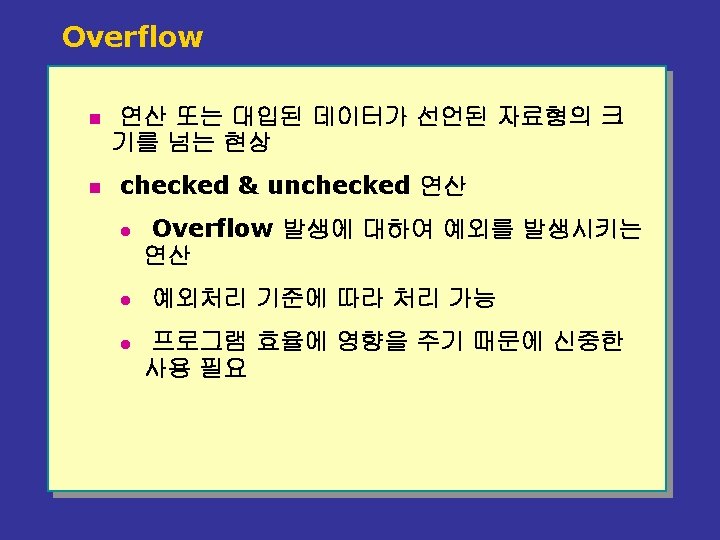 Overflow

- 연산 또는 대입된 데이터가 선언된 자료형의 크기를 넘는 현상
- checked & unchecked 연산
  - Overflow 발생에 대하여 예외를 발생시키는 연산
  - 예외처리 기준에 따라 처리 가능
  - 프로그램 효율에 영향을 주기 때문에 신중한 사용 필요